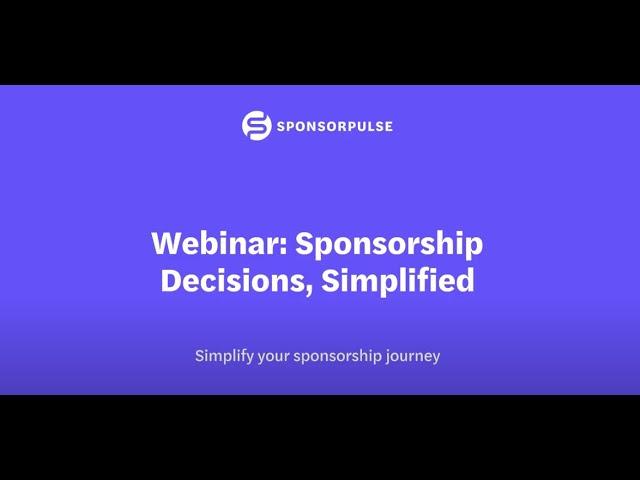 SPONSORPULSE

Webinar: Sponsorship Decisions, Simplified

Simplify your sponsorship journey